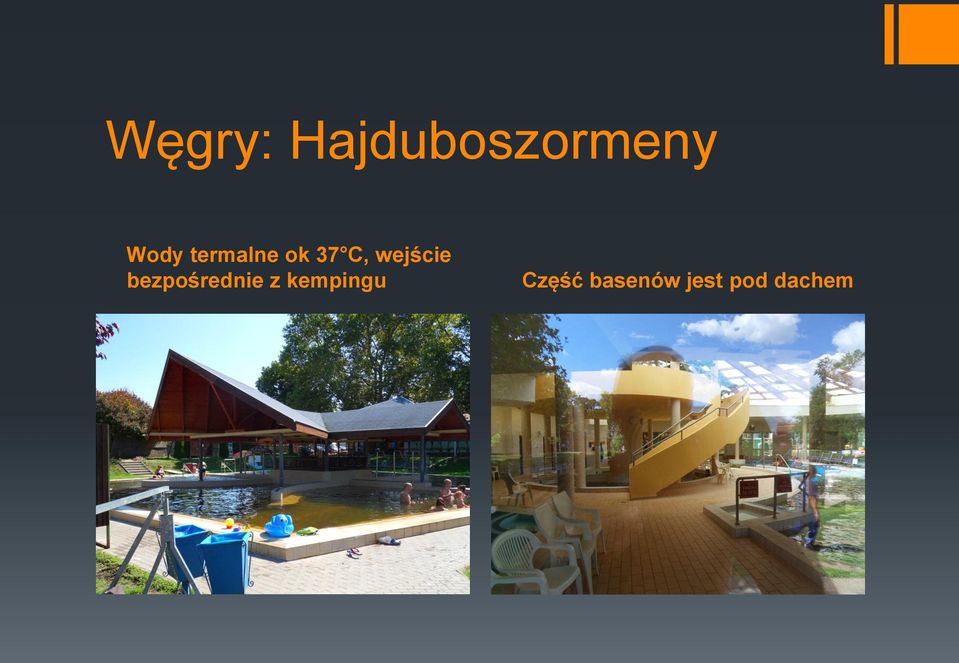 Węgry: Hajduboszormeny

Wody termalne ok 37°C, wejście bezpośrednie z kempingu

Część basenów jest pod dachem